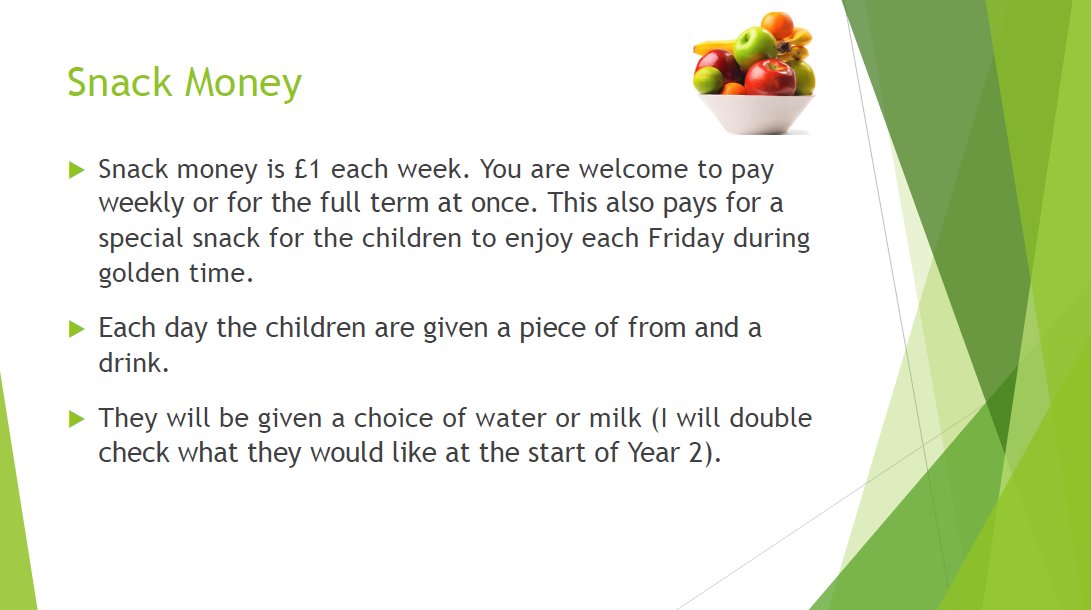 Snack Money

Snack money is £1 each week. You are welcome to pay weekly or for the full term at once. This also pays for a special snack for the children to enjoy each Friday during golden time.

Each day the children are given a piece of from and a drink.

They will be given a choice of water or milk (I will double check what they would like at the start of Year 2).